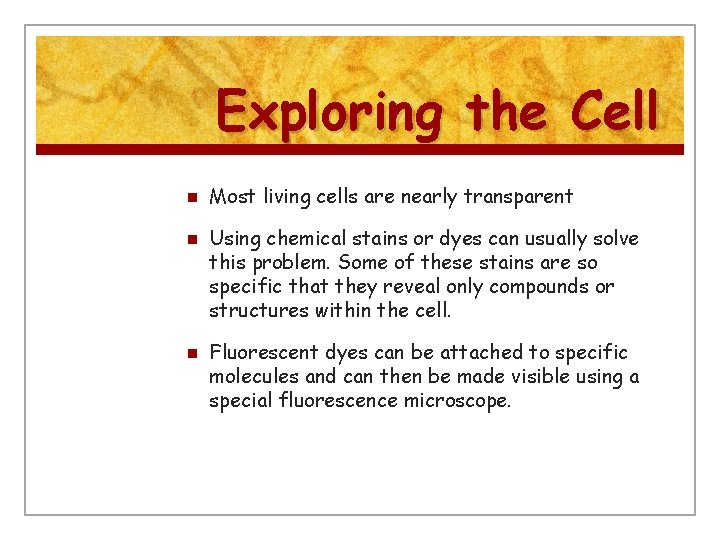 Exploring the Cell

- Most living cells are nearly transparent
- Using chemical stains or dyes can usually solve this problem. Some of these stains are so specific that they reveal only compounds or structures within the cell.
- Fluorescent dyes can be attached to specific molecules and can then be made visible using a special fluorescence microscope.